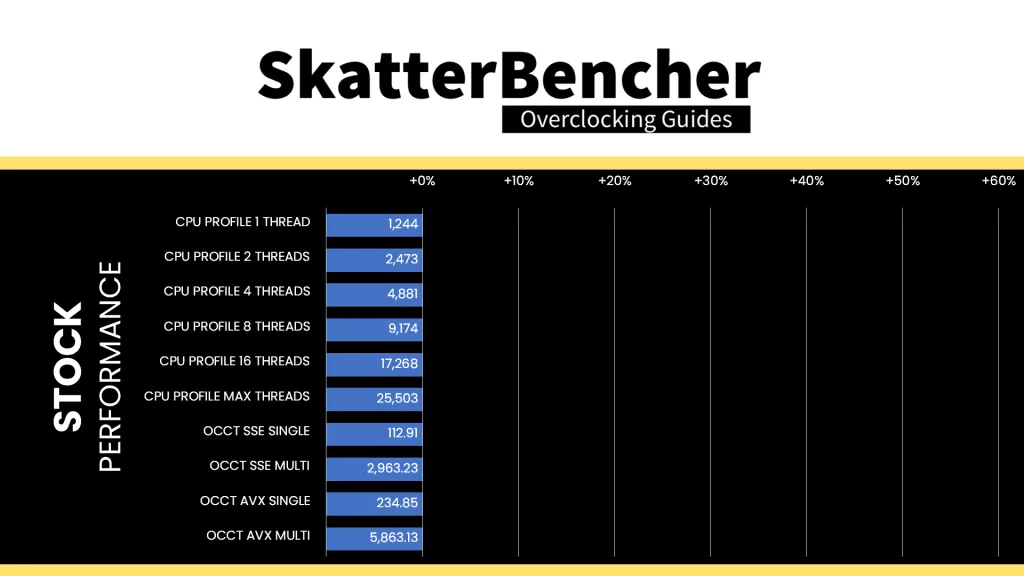 SkatterBencher
Overclocking Guides

STOCK
PERFORMANCE

+0% +10% +20% +30% +40% +50% +60%

CPU PROFILE 1 THREAD 1,244
CPU PROFILE 2 THREADS 2,473
CPU PROFILE 4 THREADS 4,881
CPU PROFILE 8 THREADS 9,174
CPU PROFILE 16 THREADS 17,268
CPU PROFILE MAX THREADS 25,503
OCCT SSE SINGLE 112.91
OCCT SSE MULTI 2,963.23
OCCT AVX SINGLE 234.85
OCCT AVX MULTI 5,863.13